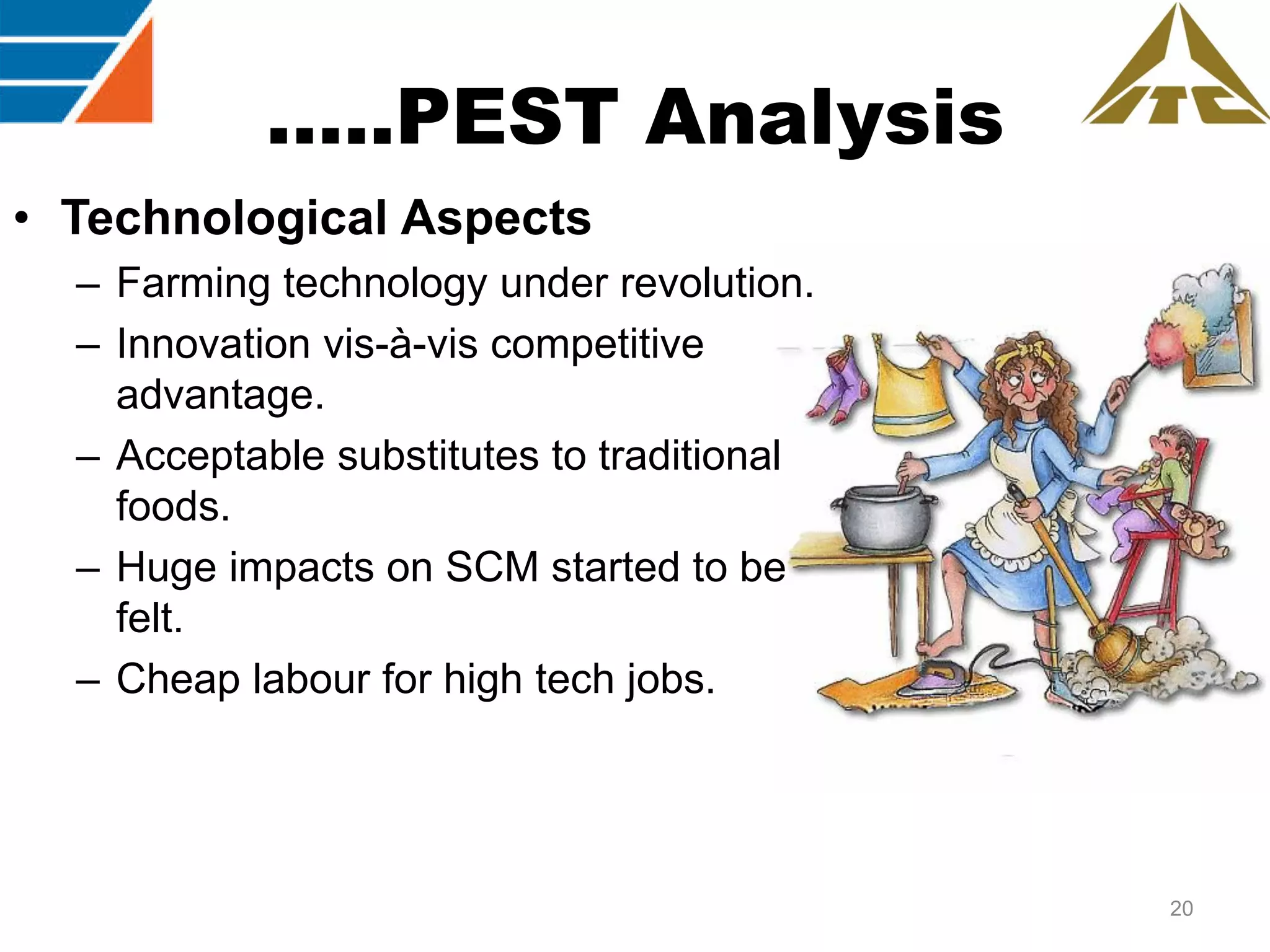 ITC

.....PEST Analysis

• Technological Aspects
– Farming technology under revolution.
– Innovation vis-à-vis competitive advantage.
– Acceptable substitutes to traditional foods.
– Huge impacts on SCM started to be felt.
– Cheap labour for high tech jobs.

20